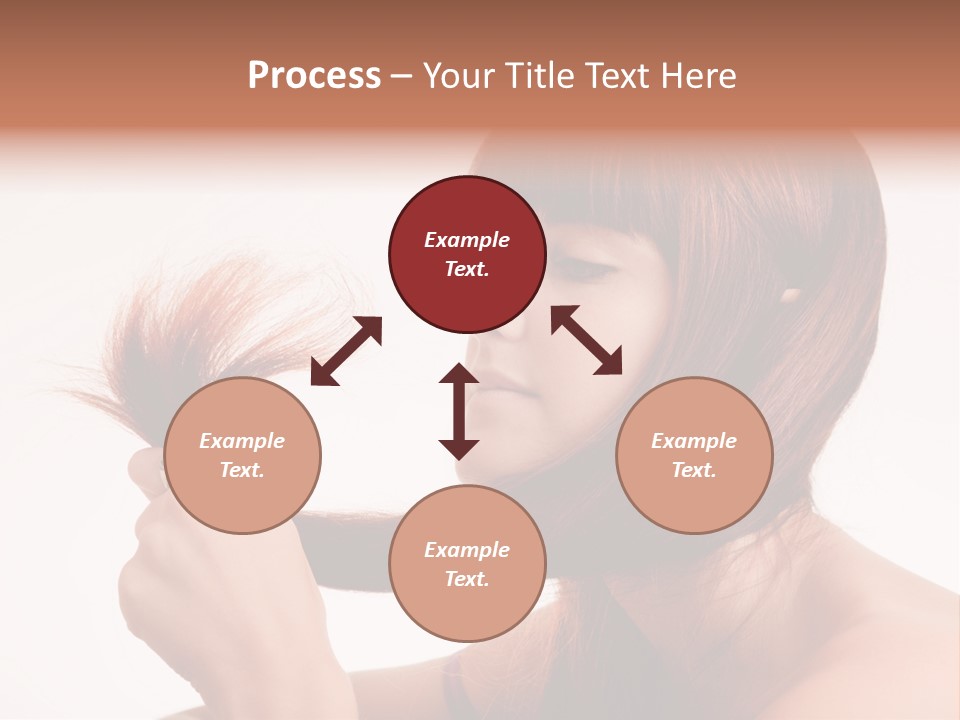 Process – Your Title Text Here

Example Text.

Example Text.

Example Text.

Example Text.